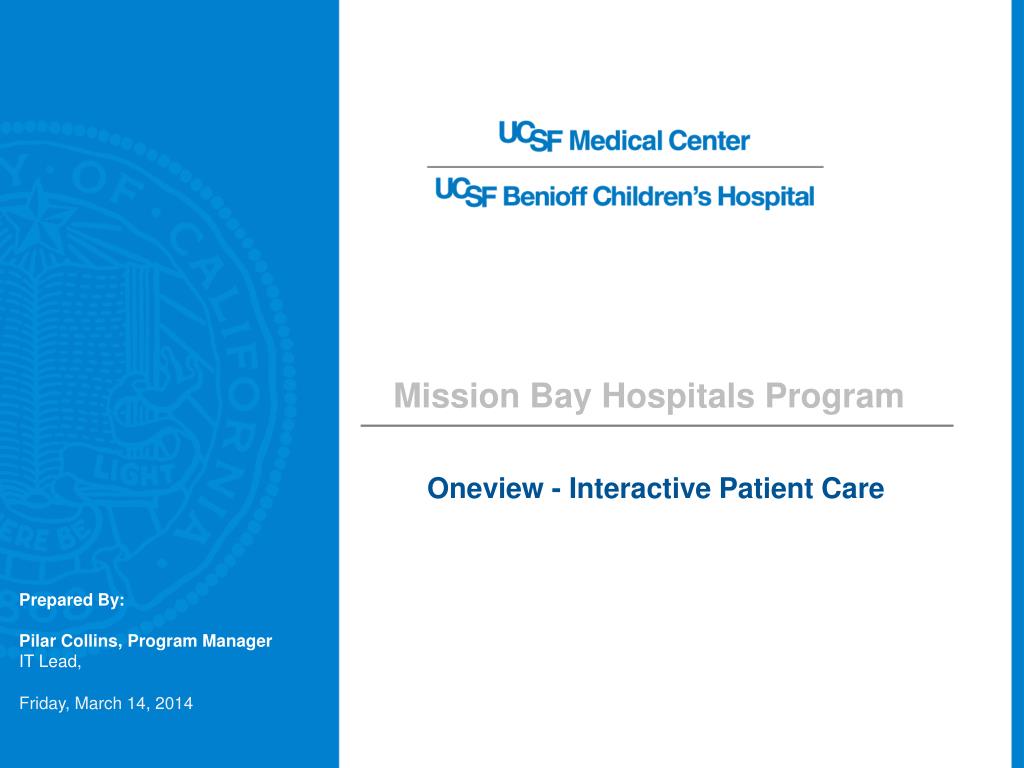 UCSF Medical Center

UCSF Benioff Children's Hospital

Mission Bay Hospitals Program

Oneview - Interactive Patient Care

Prepared By:

Pilar Collins, Program Manager
IT Lead,

Friday, March 14, 2014